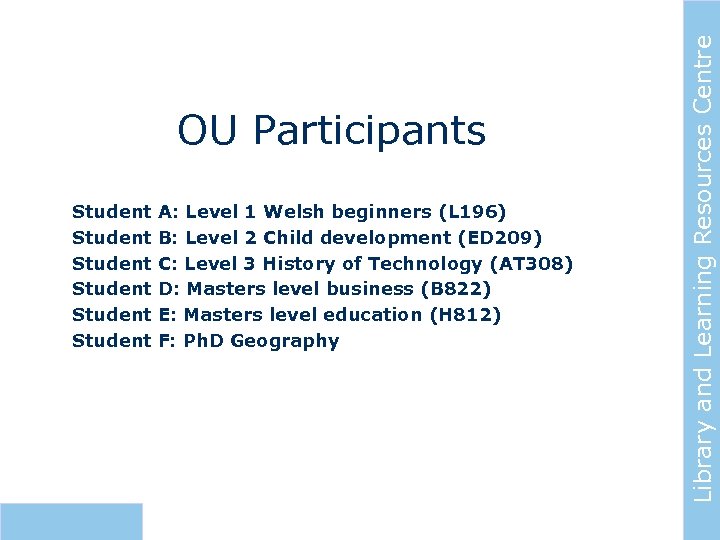 OU Participants

Student A: Level 1 Welsh beginners (L196)
Student B: Level 2 Child development (ED209)
Student C: Level 3 History of Technology (AT308)
Student D: Masters level business (B822)
Student E: Masters level education (H812)
Student F: PhD Geography

Library and Learning Resources Centre